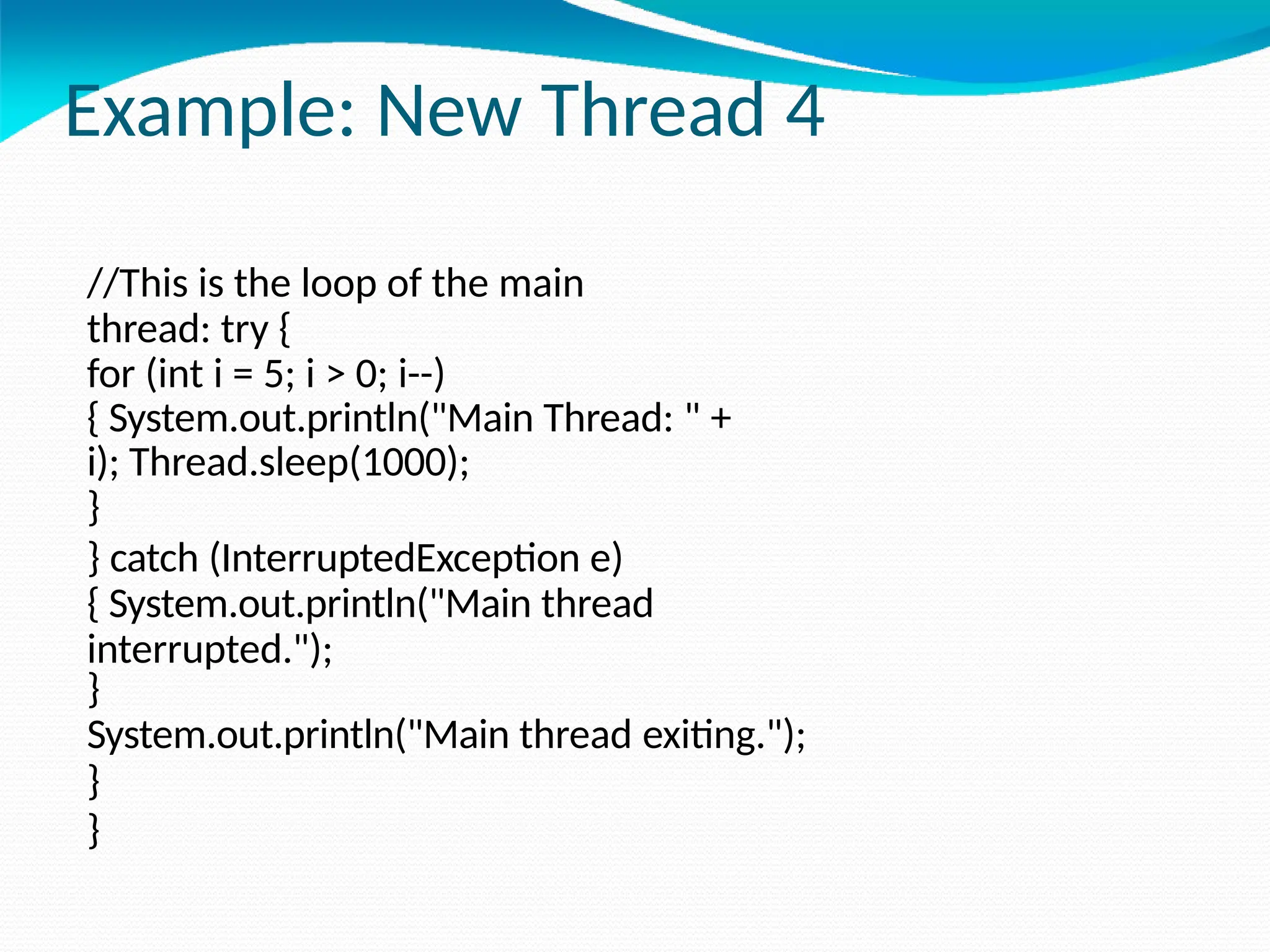 Example: New Thread 4

//This is the loop of the main
thread: try {
for (int i = 5; i > 0; i--)
{ System.out.println("Main Thread: " +
i); Thread.sleep(1000);
}
} catch (InterruptedException e)
{ System.out.println("Main thread
interrupted.");
}
System.out.println("Main thread exiting.");
}
}